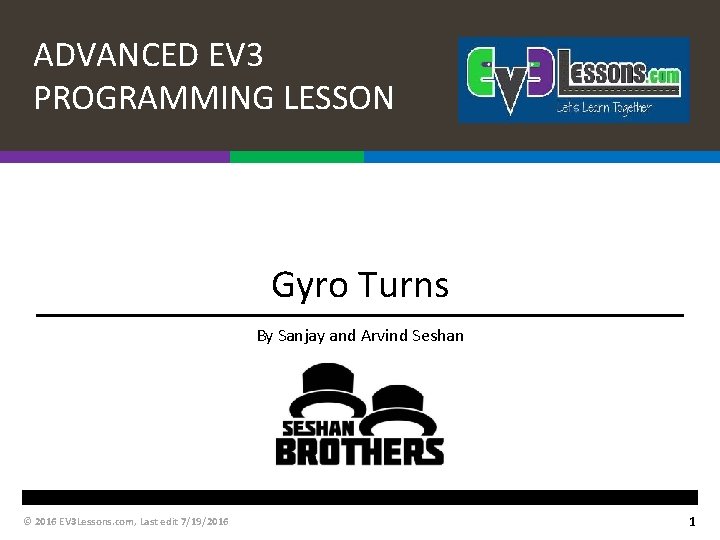 ADVANCED EV3 PROGRAMMING LESSON

EV3Lessons.com
Let's Learn Together

Gyro Turns

By Sanjay and Arvind Seshan

SESHAN BROTHERS

© 2016 EV3Lessons.com, Last edit 7/19/2016

1